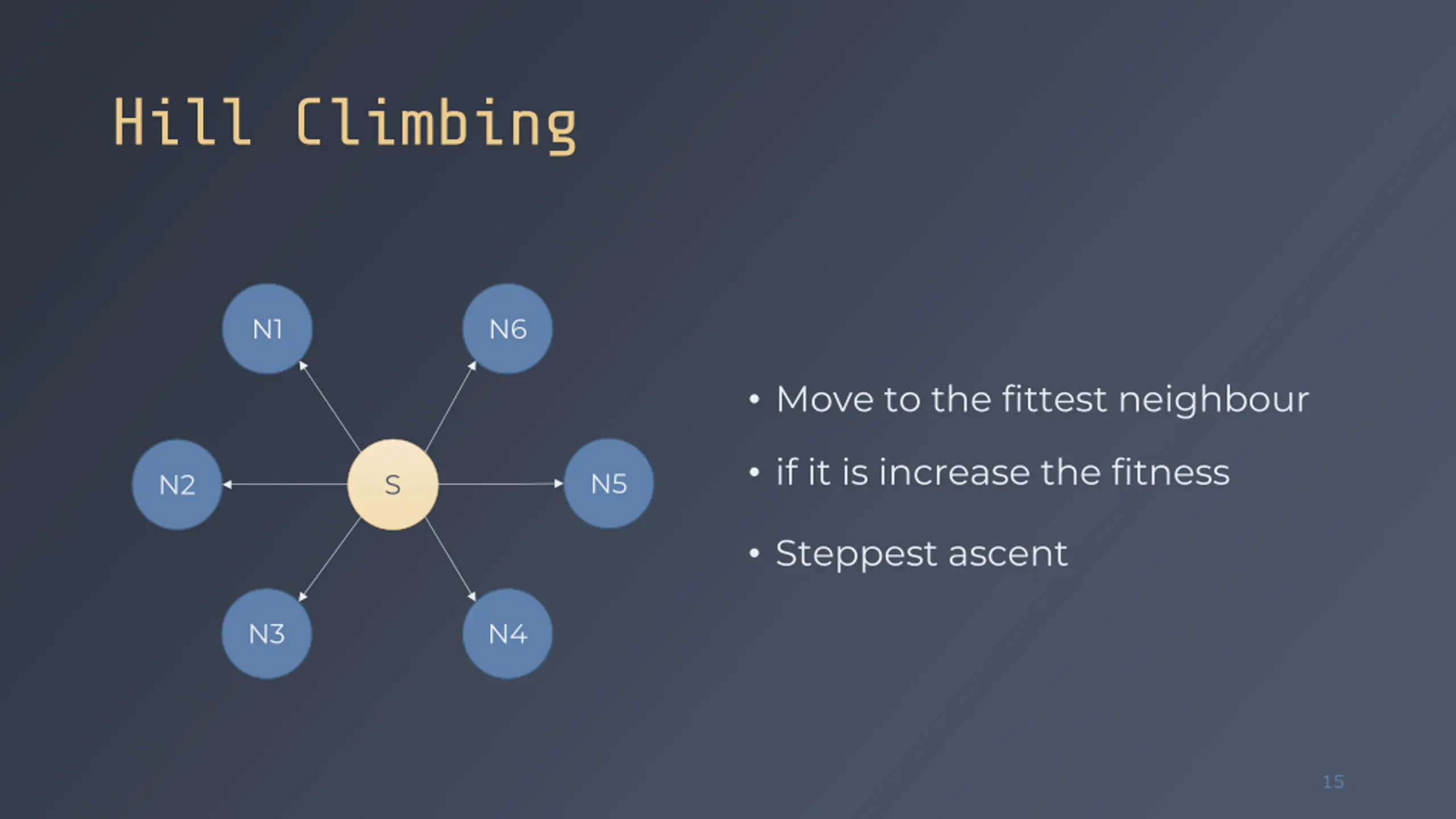 Hill Climbing

N1

N6

N2

S

N5

N3

N4

• Move to the fittest neighbour
• if it is increase the fitness
• Steppest ascent

15